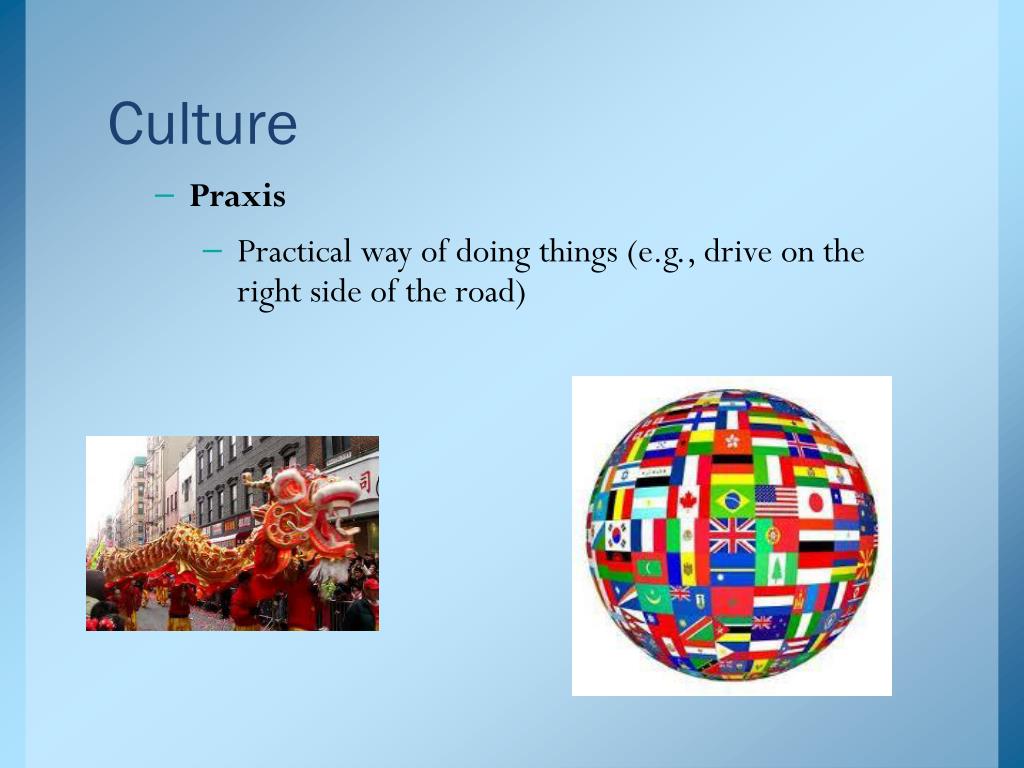 Culture

– **Praxis**

– Practical way of doing things (e.g., drive on the right side of the road)